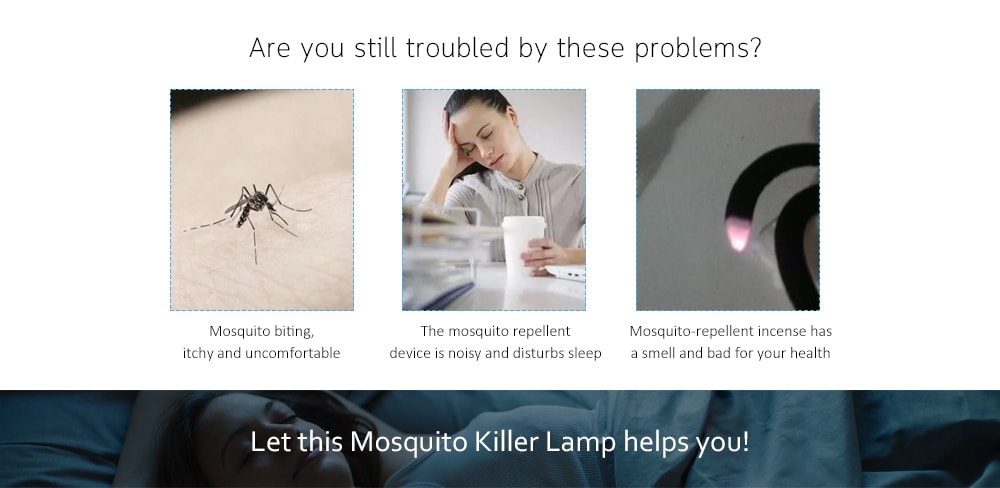 Are you still troubled by these problems?

Mosquito biting, itchy and uncomfortable

The mosquito repellent device is noisy and disturbs sleep

Mosquito-repellent incense has a smell and bad for your health

Let this Mosquito Killer Lamp helps you!